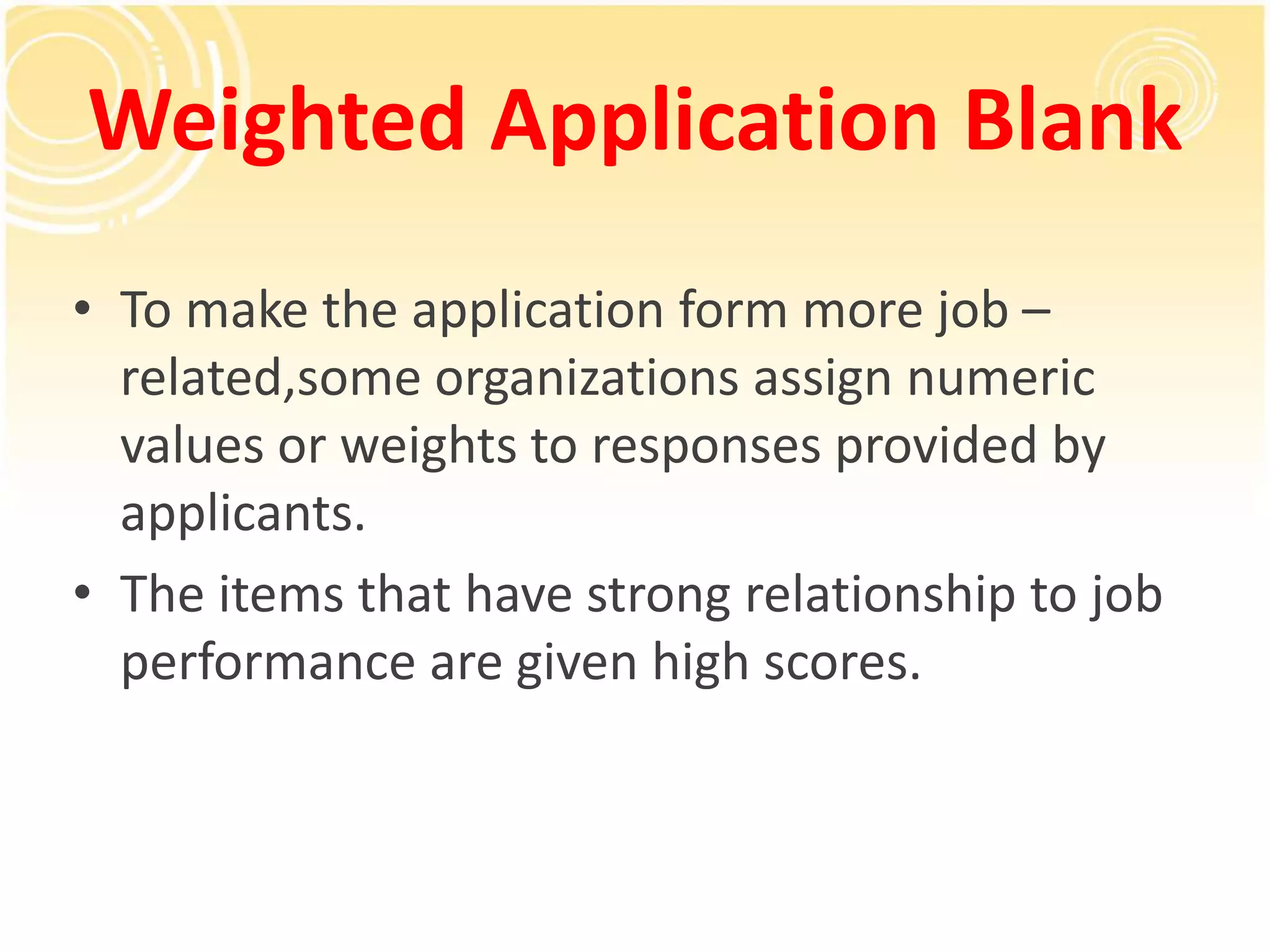 Weighted Application Blank

• To make the application form more job – related,some organizations assign numeric values or weights to responses provided by applicants.

• The items that have strong relationship to job performance are given high scores.